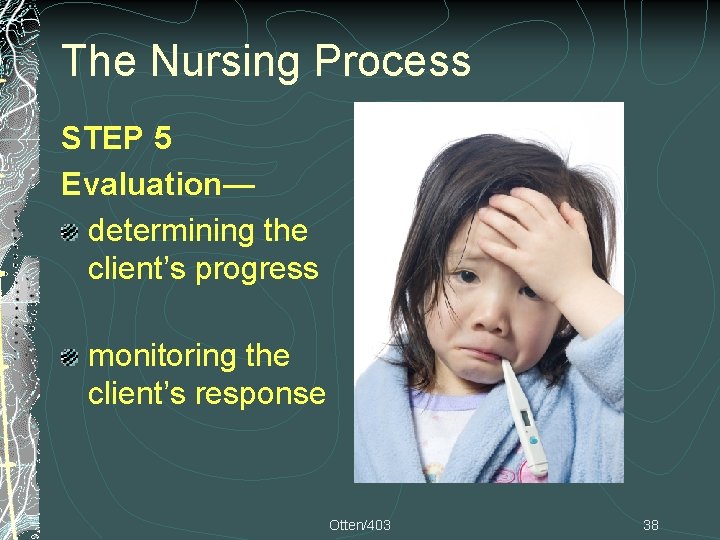 The Nursing Process

STEP 5

Evaluation—

determining the client's progress

monitoring the client's response

Otten/403

38